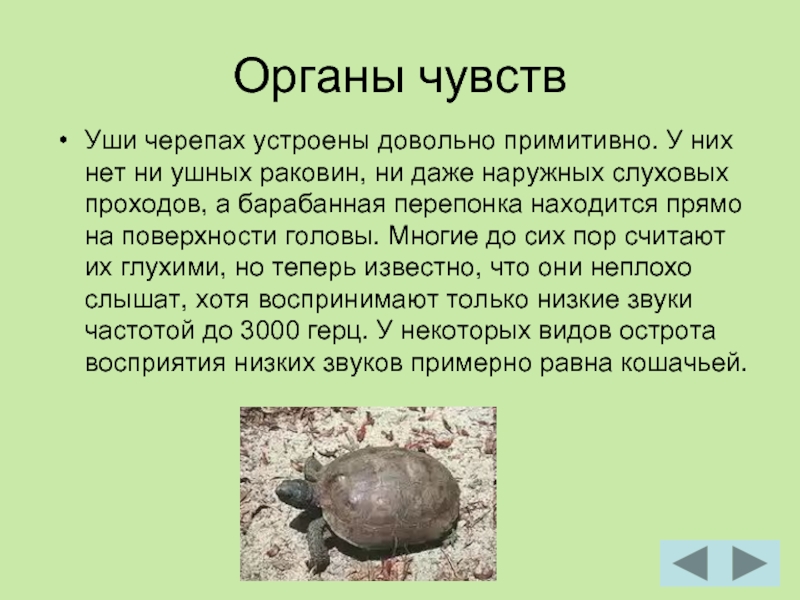 Органы чувств

• Уши черепах устроены довольно примитивно. У них нет ни ушных раковин, ни даже наружных слуховых проходов, а барабанная перепонка находится прямо на поверхности головы. Многие до сих пор считают их глухими, но теперь известно, что они неплохо слышат, хотя воспринимают только низкие звуки частотой до 3000 герц. У некоторых видов острота восприятия низких звуков примерно равна кошачьей.